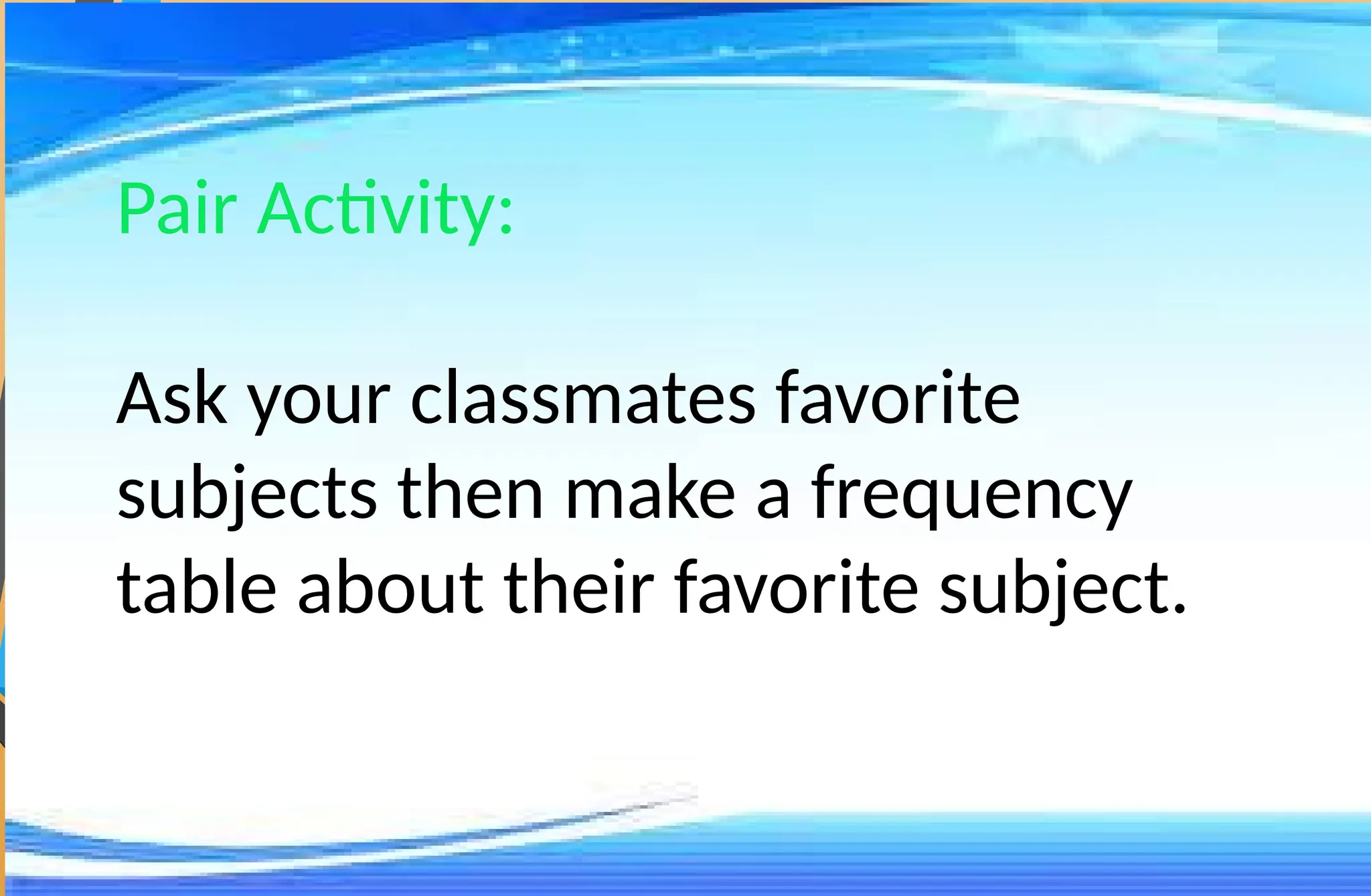 Pair Activity:

Ask your classmates favorite subjects then make a frequency table about their favorite subject.